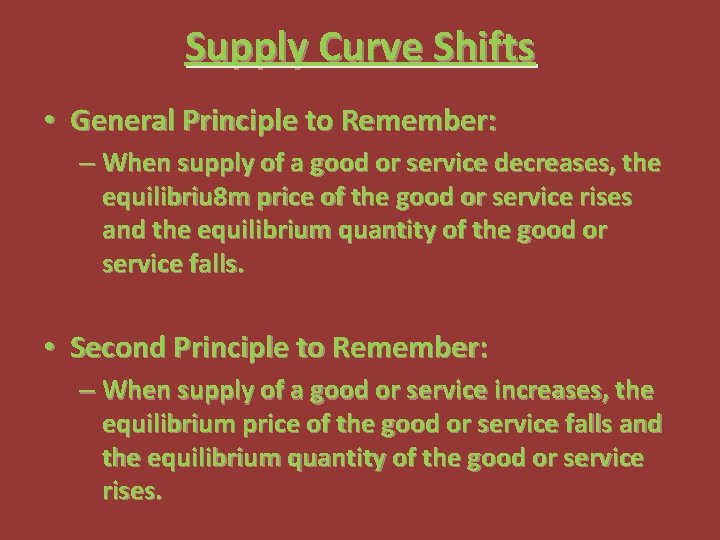 Supply Curve Shifts

• General Principle to Remember:

– When supply of a good or service decreases, the equilibriu8m price of the good or service rises and the equilibrium quantity of the good or service falls.

• Second Principle to Remember:

– When supply of a good or service increases, the equilibrium price of the good or service falls and the equilibrium quantity of the good or service rises.